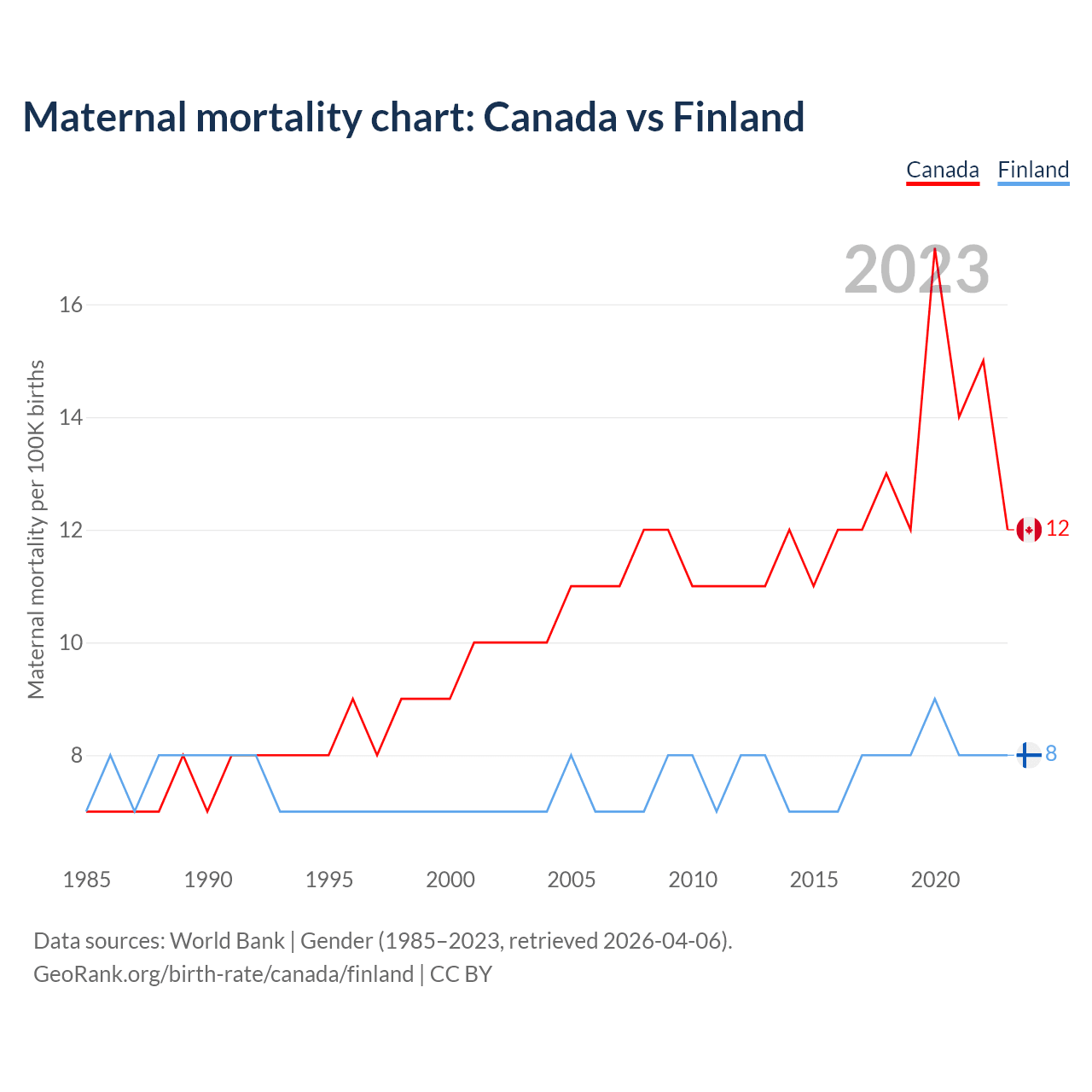 Maternal mortality chart: Canada vs Finland

Canada Finland

2023

Maternal mortality per 100K births

16
14
12
10
8

12
8

1985 1990 1995 2000 2005 2010 2015 2020

Data sources: World Bank | Gender (1985–2023, retrieved 2026-04-06).
GeoRank.org/birth-rate/canada/finland | CC BY